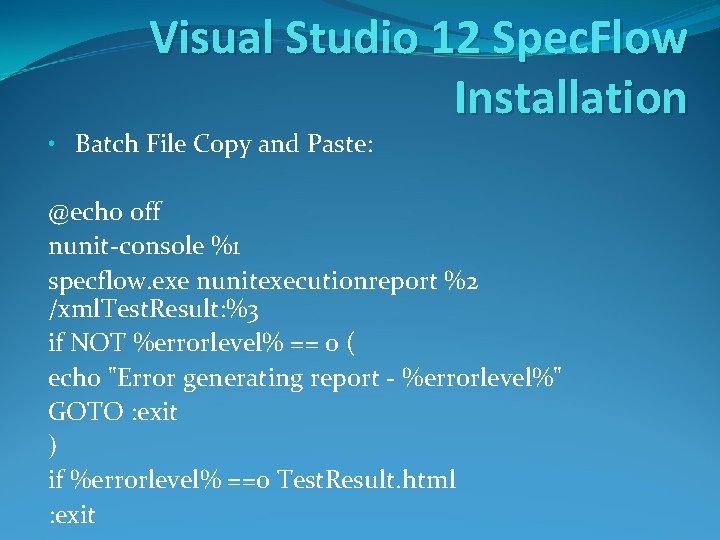 Visual Studio 12 SpecFlow Installation

• Batch File Copy and Paste:

@echo off
nunit-console %1
specflow.exe nunitexecutionreport %2 /xmlTestResult:%3
if NOT %errorlevel% == 0 (
echo "Error generating report - %errorlevel%"
GOTO :exit
)
if %errorlevel% ==0 TestResult.html
:exit